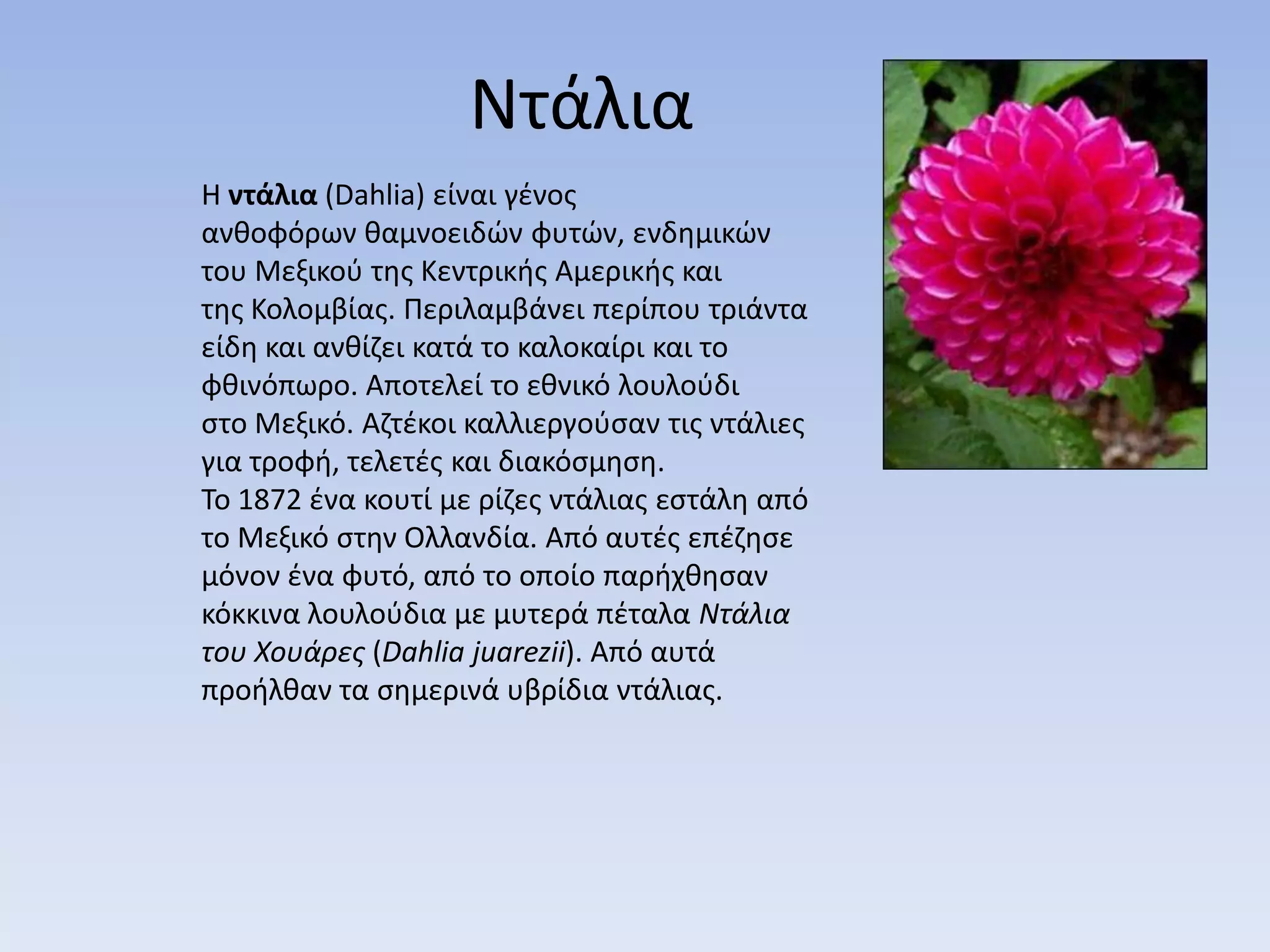 Ντάλια

Η ντάλια (Dahlia) είναι γένος ανθοφόρων θαμνοειδών φυτών, ενδημικών του Μεξικού της Κεντρικής Αμερικής και της Κολομβίας. Περιλαμβάνει περίπου τριάντα είδη και ανθίζει κατά το καλοκαίρι και το φθινόπωρο. Αποτελεί το εθνικό λουλούδι στο Μεξικό. Αζτέκοι καλλιεργούσαν τις ντάλιες για τροφή, τελετές και διακόσμηση.
Το 1872 ένα κουτί με ρίζες ντάλιας εστάλη από το Μεξικό στην Ολλανδία. Από αυτές επέζησε μόνον ένα φυτό, από το οποίο παρήχθησαν κόκκινα λουλούδια με μυτερά πέταλα Ντάλια του Χουάρες (Dahlia juarezii). Από αυτά προήλθαν τα σημερινά υβρίδια ντάλιας.